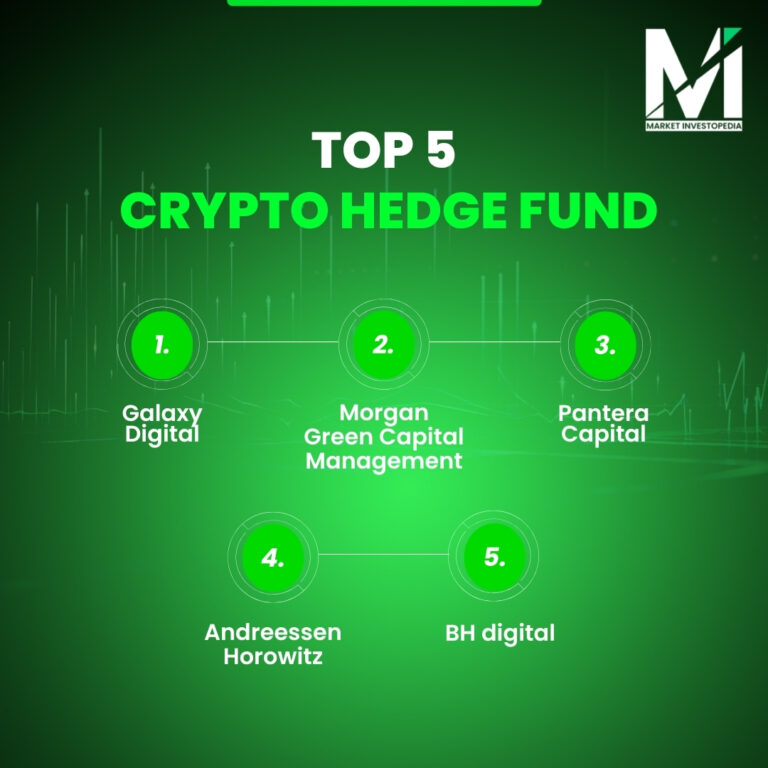 M
MARKET INVESTOPEDIA

TOP 5
CRYPTO HEDGE FUND

1.
Galaxy Digital

2.
Morgan Green Capital Management

3.
Pantera Capital

4.
Andreessen Horowitz

5.
BH digital